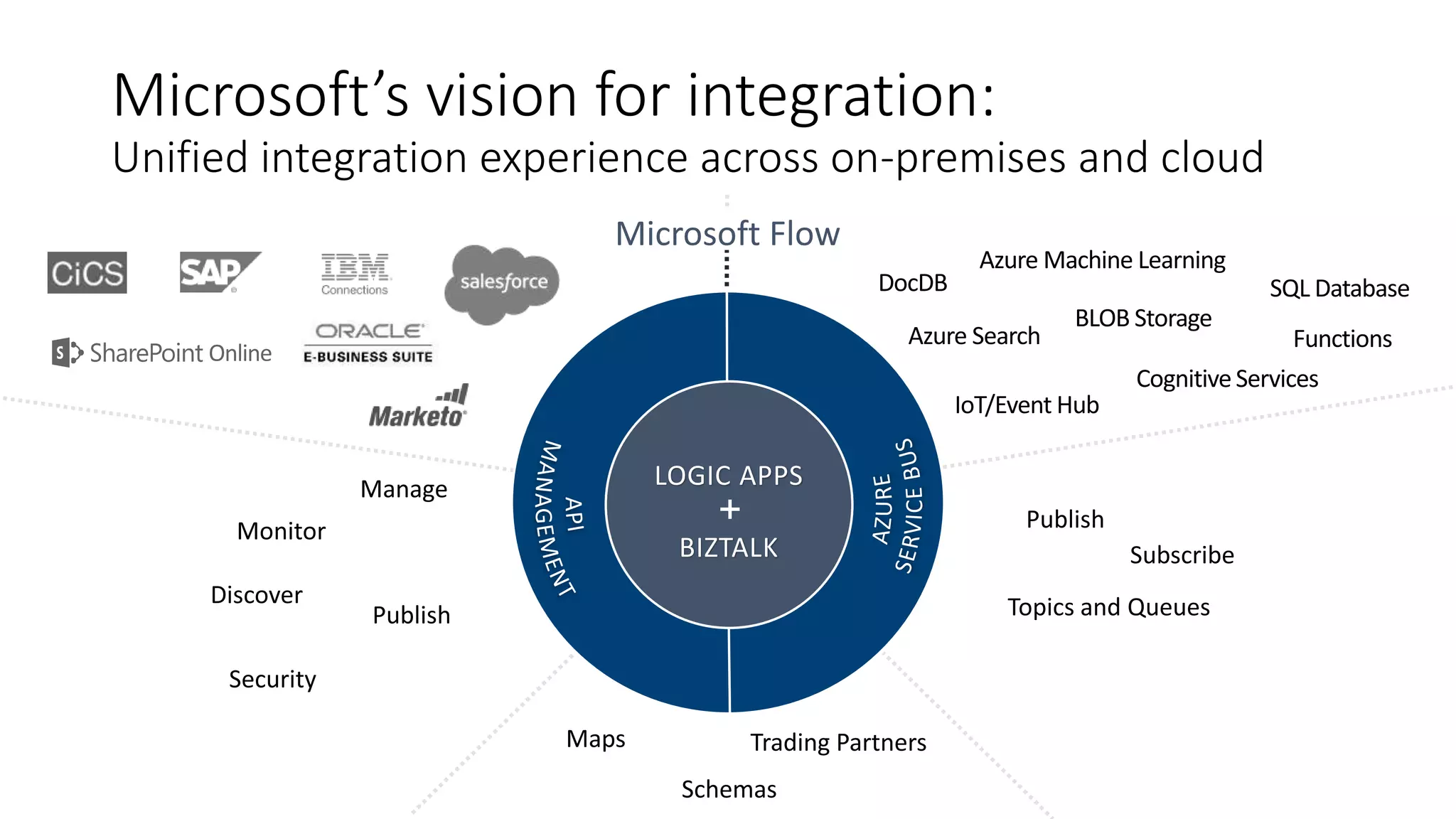 Microsoft's vision for integration:
Unified integration experience across on-premises and cloud

Microsoft Flow

CiCS
SAP
IBM Connections
salesforce
SharePoint Online
ORACLE E-BUSINESS SUITE
Marketo

DocDB
Azure Machine Learning
SQL Database
BLOB Storage
Azure Search
Functions
Cognitive Services
IoT/Event Hub

API MANAGEMENT
LOGIC APPS
+
BIZTALK
AZURE SERVICE BUS

Manage
Monitor
Discover
Publish
Security

Publish
Subscribe
Topics and Queues

Maps
Trading Partners
Schemas